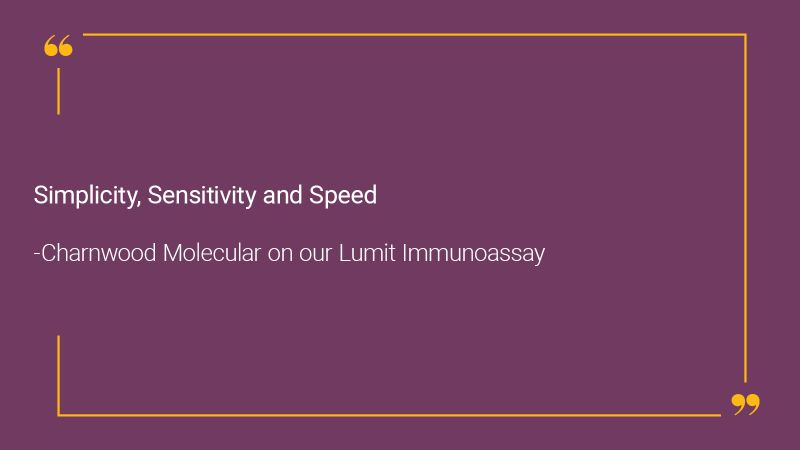 “

Simplicity, Sensitivity and Speed

-Charnwood Molecular on our Lumit Immunoassay

”